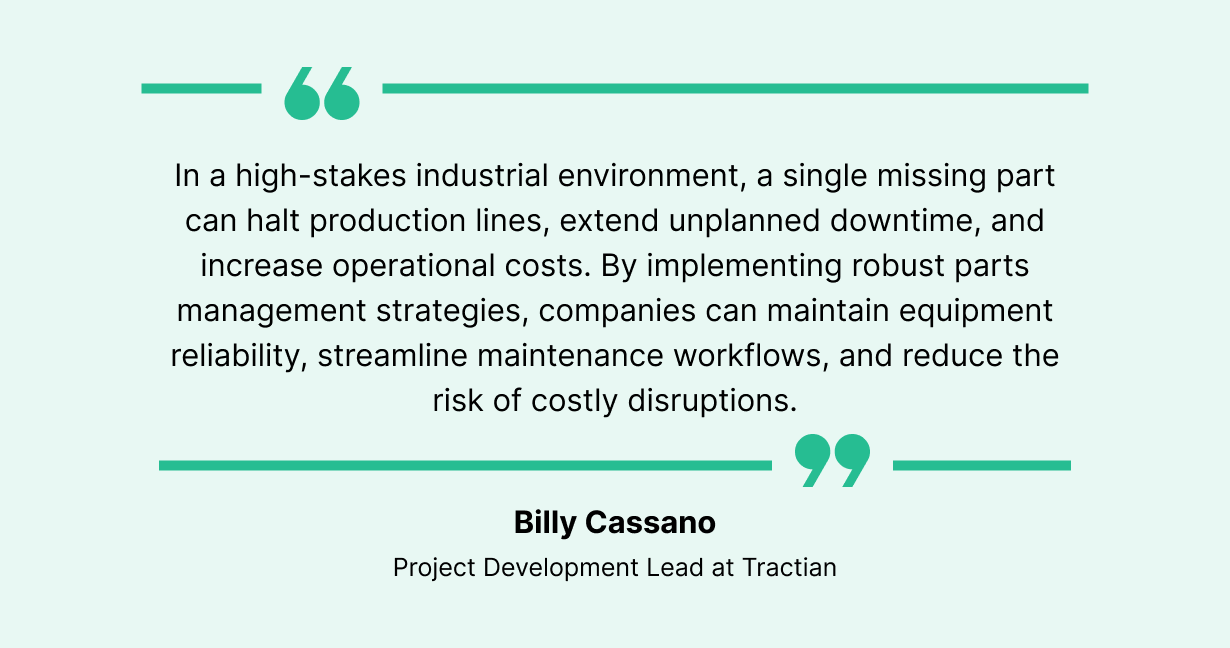 “

In a high-stakes industrial environment, a single missing part can halt production lines, extend unplanned downtime, and increase operational costs. By implementing robust parts management strategies, companies can maintain equipment reliability, streamline maintenance workflows, and reduce the risk of costly disruptions.

”

Billy Cassano

Project Development Lead at Tractian